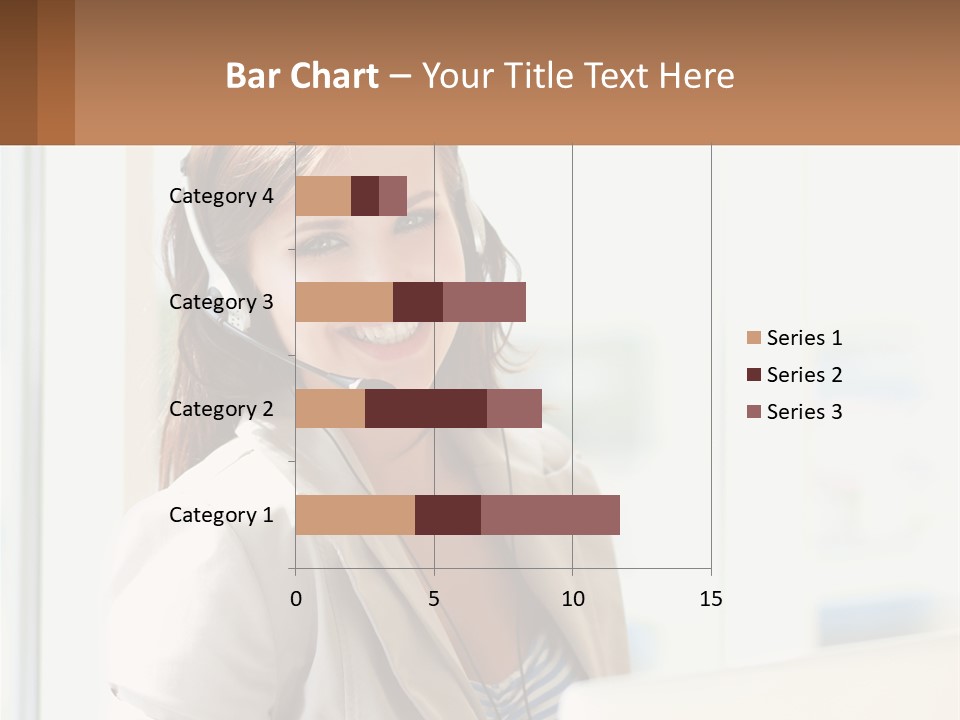 Bar Chart – Your Title Text Here

Category 4
Category 3
Category 2
Category 1

0
5
10
15

Series 1
Series 2
Series 3